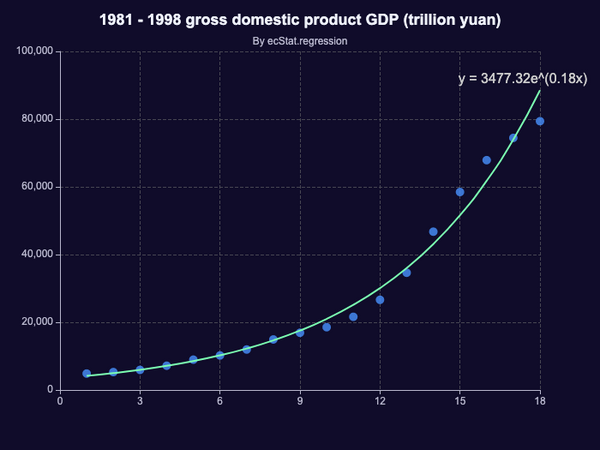 1981 - 1998 gross domestic product GDP (trillion yuan)
By ecStat.regression

y = 3477.32e^(0.18x)

100,000
80,000
60,000
40,000
20,000
0

0
3
6
9
12
15
18